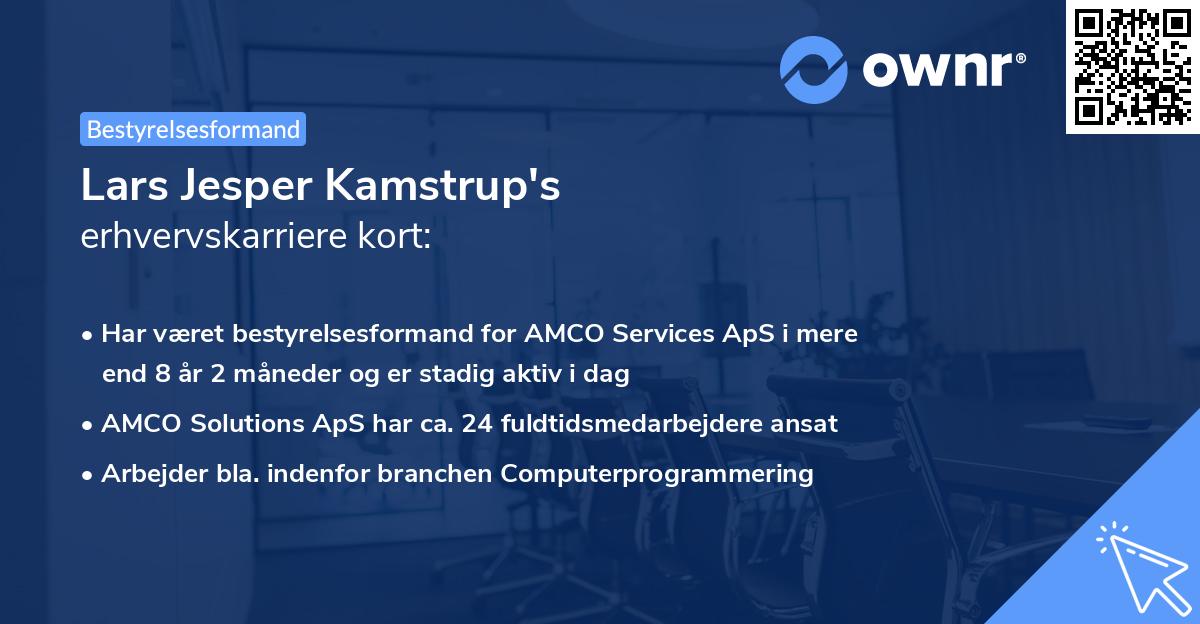 ownr®

Bestyrelsesformand

Lars Jesper Kamstrup's
erhvervskarriere kort:

• Har været bestyrelsesformand for AMCO Services ApS i mere end 8 år 2 måneder og er stadig aktiv i dag
• AMCO Solutions ApS har ca. 24 fuldtidsmedarbejdere ansat
• Arbejder bla. indenfor branchen Computerprogrammering